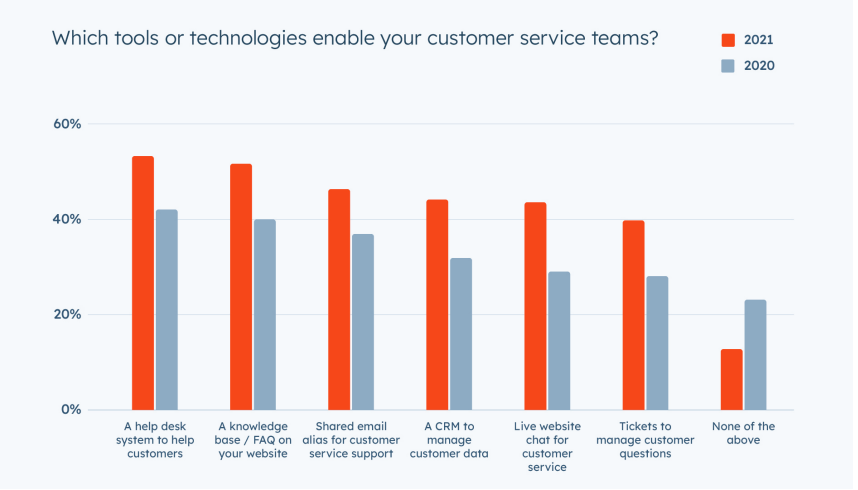 Which tools or technologies enable your customer service teams?

2021
2020

60%
40%
20%
0%

A help desk system to help customers
A knowledge base / FAQ on your website
Shared email alias for customer service support
A CRM to manage customer data
Live website chat for customer service
Tickets to manage customer questions
None of the above